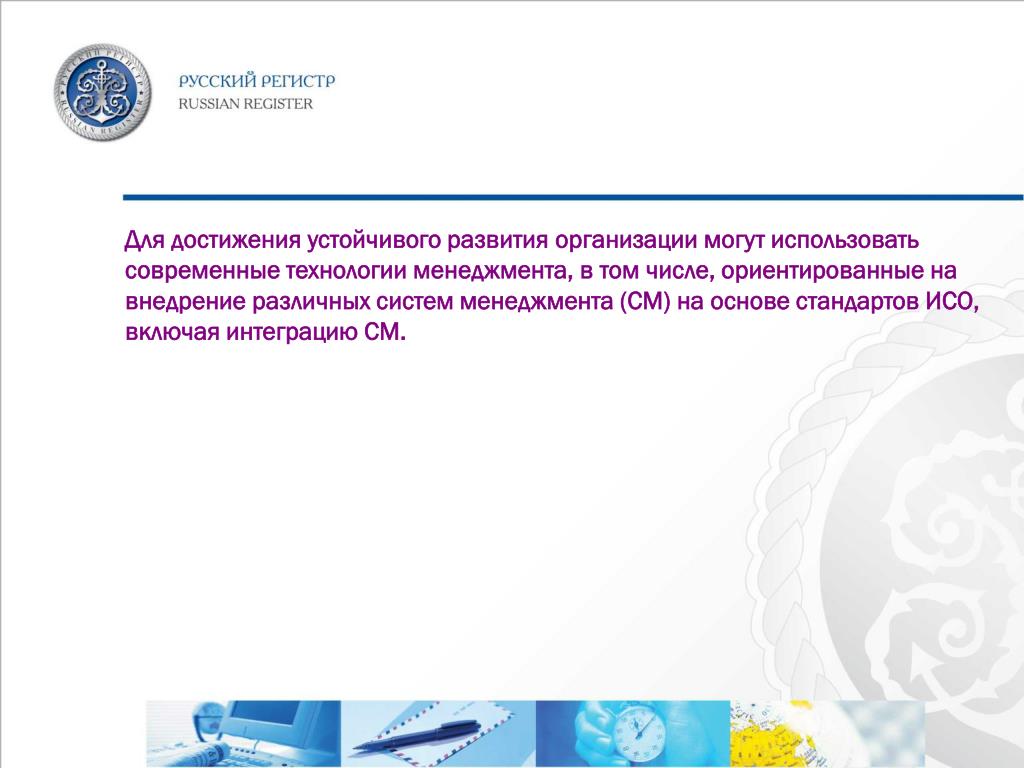 РУССКИЙ РЕГИСТР
RUSSIAN REGISTER

Для достижения устойчивого развития организации могут использовать современные технологии менеджмента, в том числе, ориентированные на внедрение различных систем менеджмента (СМ) на основе стандартов ИСО, включая интеграцию СМ.